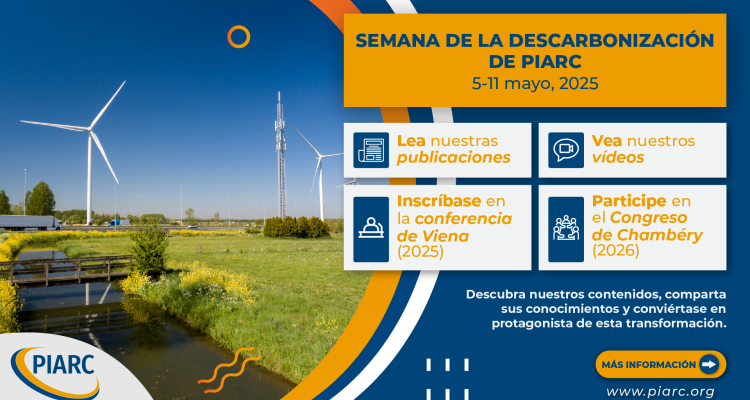 SEMANA DE LA DESCARBONIZACIÓN DE PIARC
5-11 mayo, 2025

Lea nuestras publicaciones

Vea nuestros vídeos

Inscríbase en la conferencia de Viena (2025)

Participe en el Congreso de Chambéry (2026)

Descubra nuestros contenidos, comparta sus conocimientos y conviértase en protagonista de esta transformación.

PIARC

MÁS INFORMACIÓN

www.piarc.org